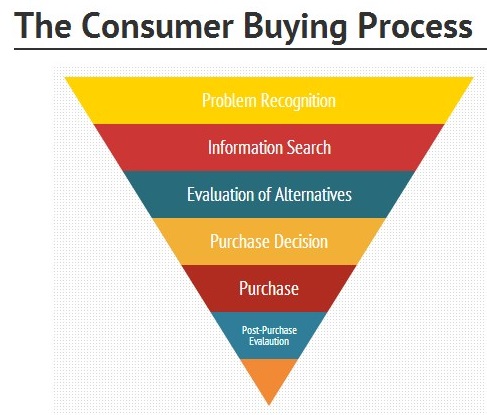 The Consumer Buying Process

Problem Recognition

Information Search

Evaluation of Alternatives

Purchase Decision

Purchase

Post-Purchase Evalaution